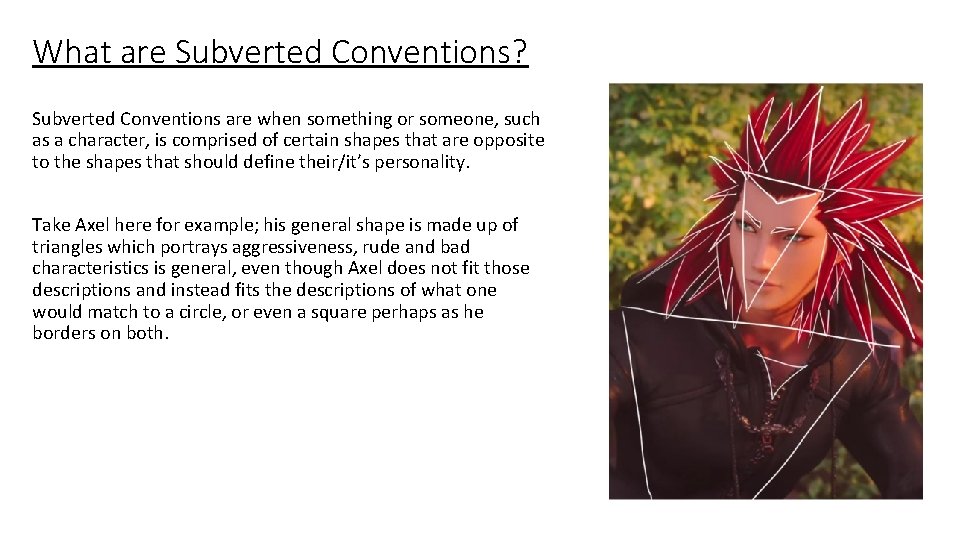 What are Subverted Conventions?

Subverted Conventions are when something or someone, such as a character, is comprised of certain shapes that are opposite to the shapes that should define their/it's personality.

Take Axel here for example; his general shape is made up of triangles which portrays aggressiveness, rude and bad characteristics is general, even though Axel does not fit those descriptions and instead fits the descriptions of what one would match to a circle, or even a square perhaps as he borders on both.